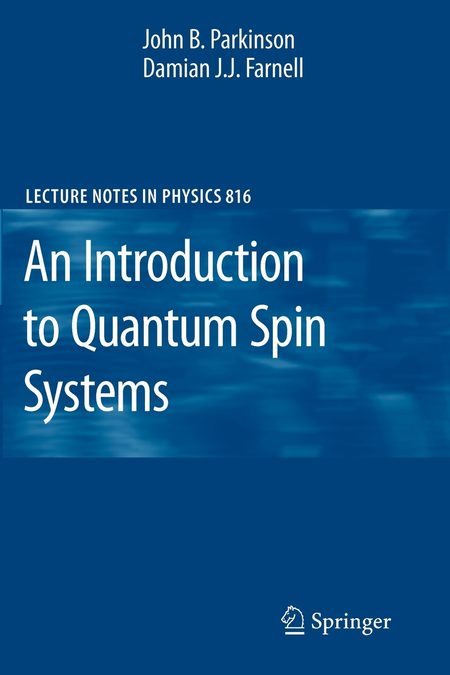 John B. Parkinson
Damian J.J. Farnell

LECTURE NOTES IN PHYSICS 816

An Introduction to Quantum Spin Systems

Springer